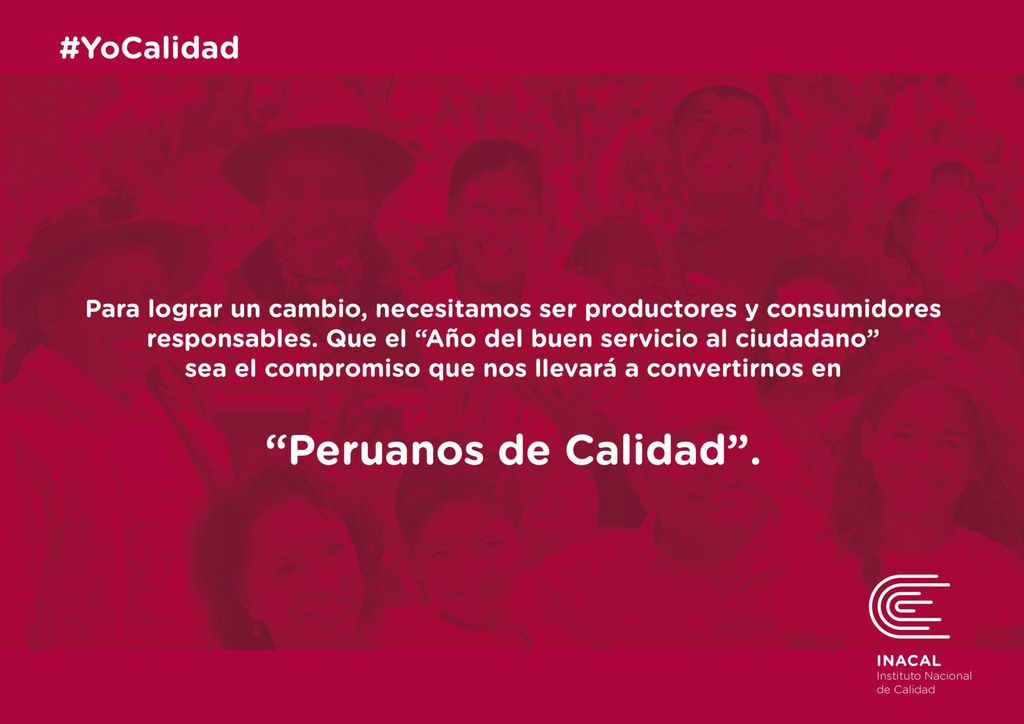 #YoCalidad

Para lograr un cambio, necesitamos ser productores y consumidores responsables. Que el “Año del buen servicio al ciudadano” sea el compromiso que nos llevará a convertirnos en

“Peruanos de Calidad”.

INACAL
Instituto Nacional de Calidad